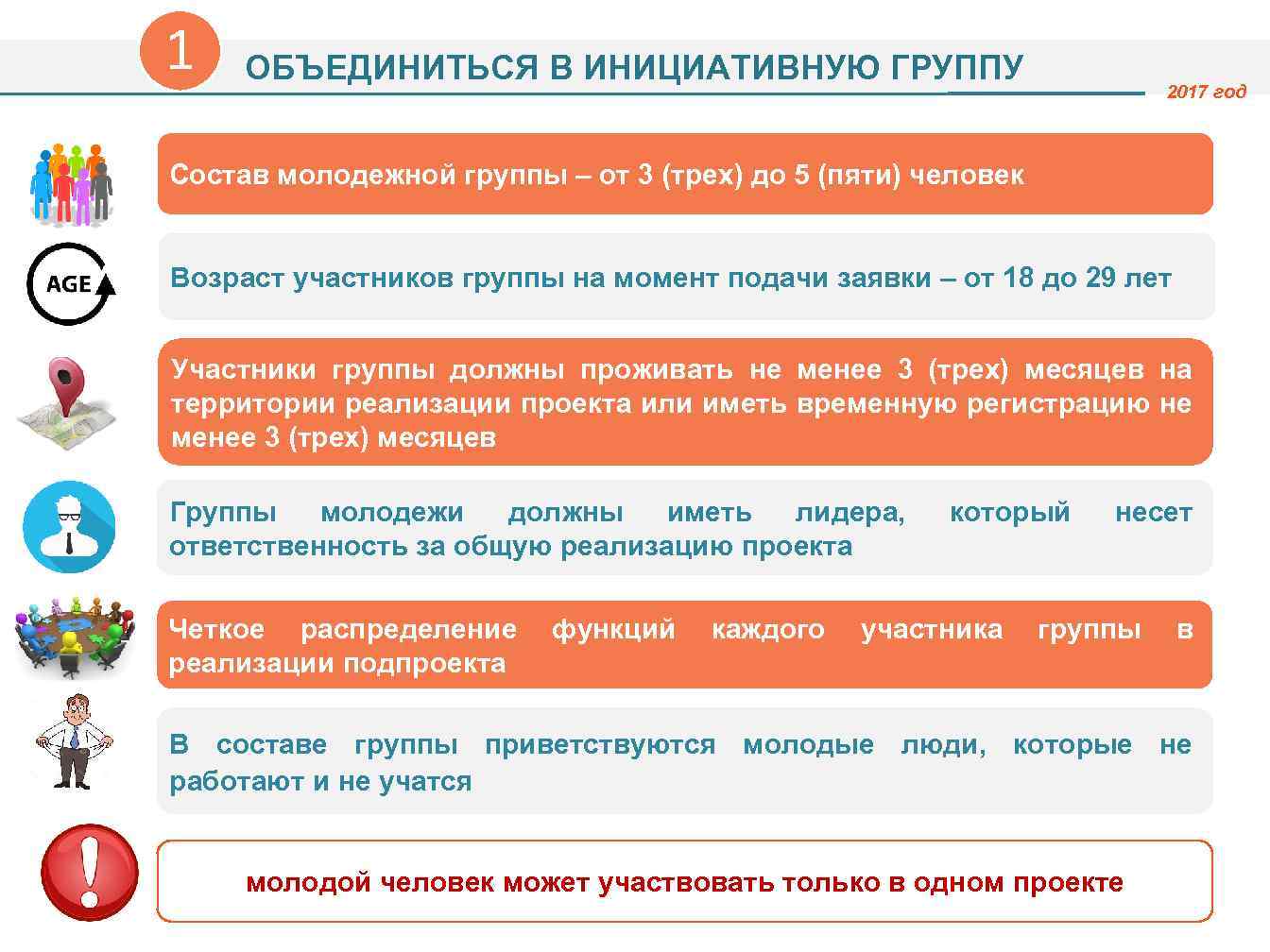 1 ОБЪЕДИНИТЬСЯ В ИНИЦИАТИВНУЮ ГРУППУ

2017 год

Состав молодежной группы – от 3 (трех) до 5 (пяти) человек

AGE

Возраст участников группы на момент подачи заявки – от 18 до 29 лет

Участники группы должны проживать не менее 3 (трех) месяцев на территории реализации проекта или иметь временную регистрацию не менее 3 (трех) месяцев

Группы молодежи должны иметь лидера, который несет ответственность за общую реализацию проекта

Четкое распределение функций каждого участника группы в реализации подпроекта

В составе группы приветствуются молодые люди, которые не работают и не учатся

молодой человек может участвовать только в одном проекте